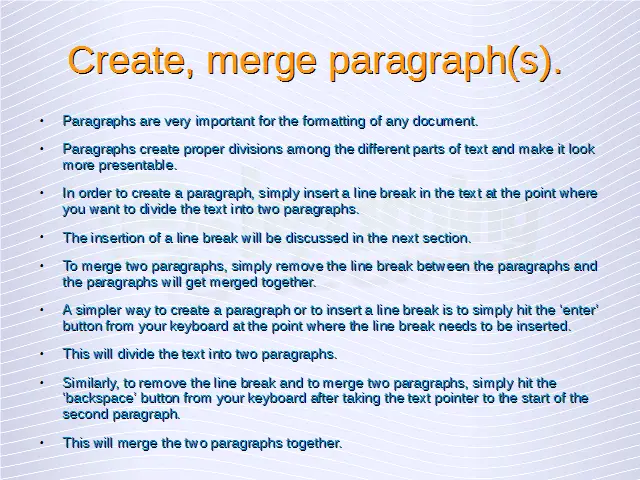 Create, merge paragraph(s).

• Paragraphs are very important for the formatting of any document.

• Paragraphs create proper divisions among the different parts of text and make it look more presentable.

• In order to create a paragraph, simply insert a line break in the text at the point where you want to divide the text into two paragraphs.

• The insertion of a line break will be discussed in the next section.

• To merge two paragraphs, simply remove the line break between the paragraphs and the paragraphs will get merged together.

• A simpler way to create a paragraph or to insert a line break is to simply hit the 'enter' button from your keyboard at the point where the line break needs to be inserted.

• This will divide the text into two paragraphs.

• Similarly, to remove the line break and to merge two paragraphs, simply hit the 'backspace' button from your keyboard after taking the text pointer to the start of the second paragraph.

• This will merge the two paragraphs together.